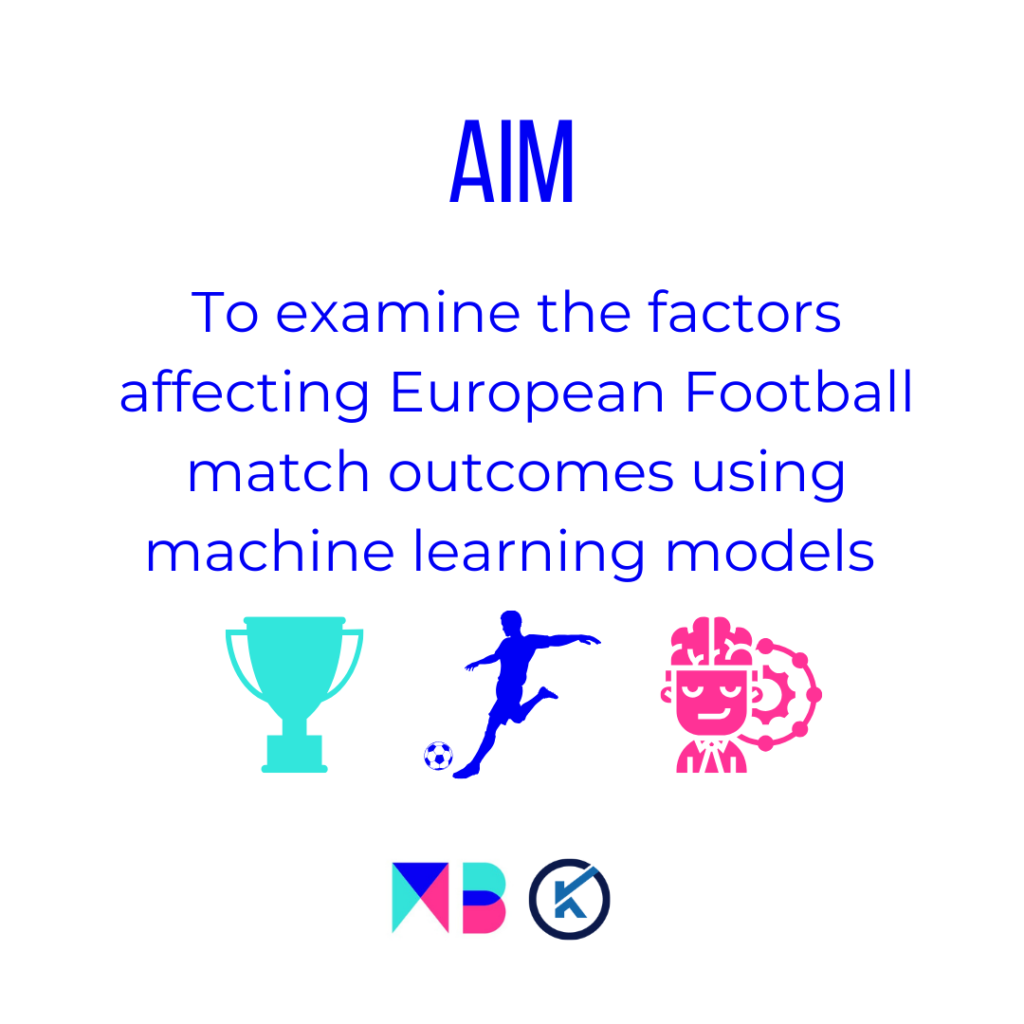 AIM

To examine the factors affecting European Football match outcomes using machine learning models

MB K